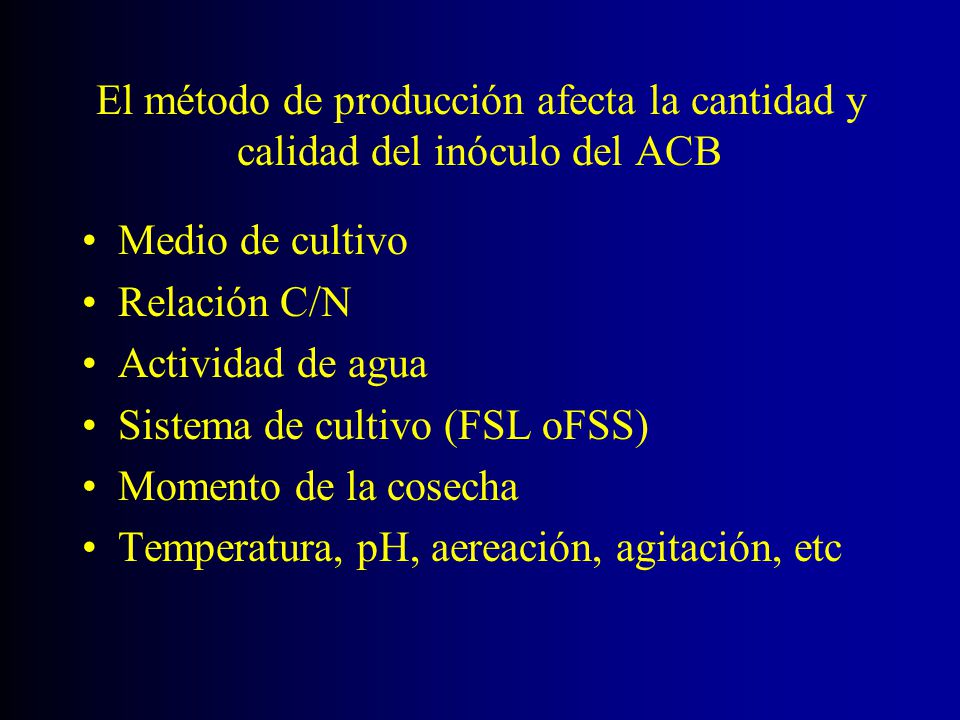 El método de producción afecta la cantidad y calidad del inóculo del ACB

• Medio de cultivo
• Relación C/N
• Actividad de agua
• Sistema de cultivo (FSL oFSS)
• Momento de la cosecha
• Temperatura, pH, aereación, agitación, etc